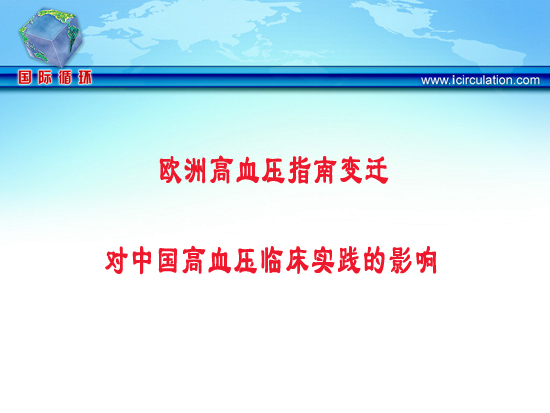 国际循环

www.icirculation.com

欧洲高血压指南变迁

对中国高血压临床实践的影响